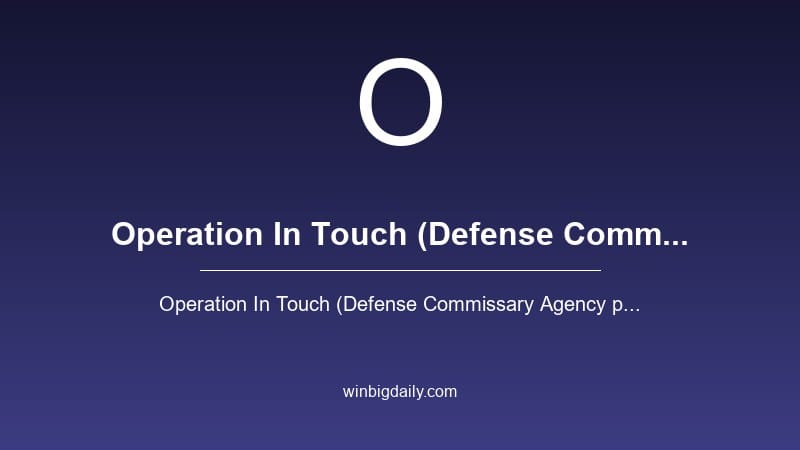 O

Operation In Touch (Defense Comm...

Operation In Touch (Defense Commissary Agency p...

winbigdaily.com